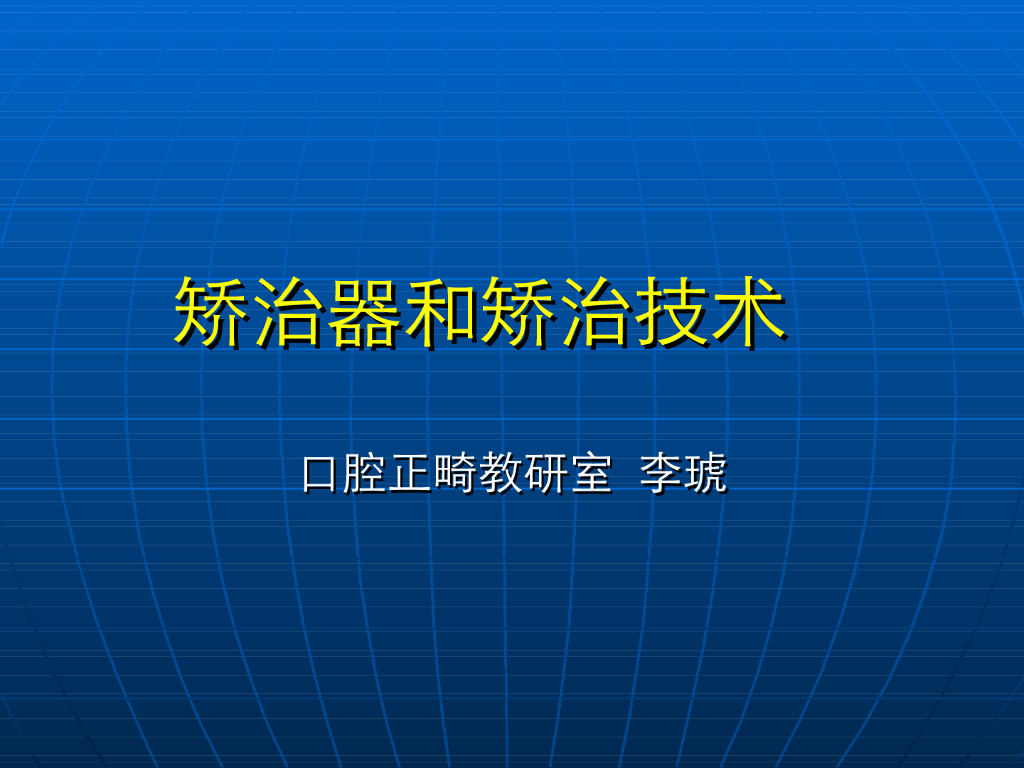 矫治器和矫治技术

口腔正畸教研室 李琥